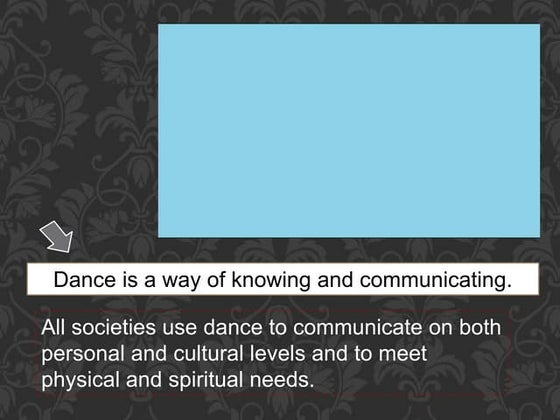 Dance is a way of knowing and communicating.

All societies use dance to communicate on both personal and cultural levels and to meet physical and spiritual needs.